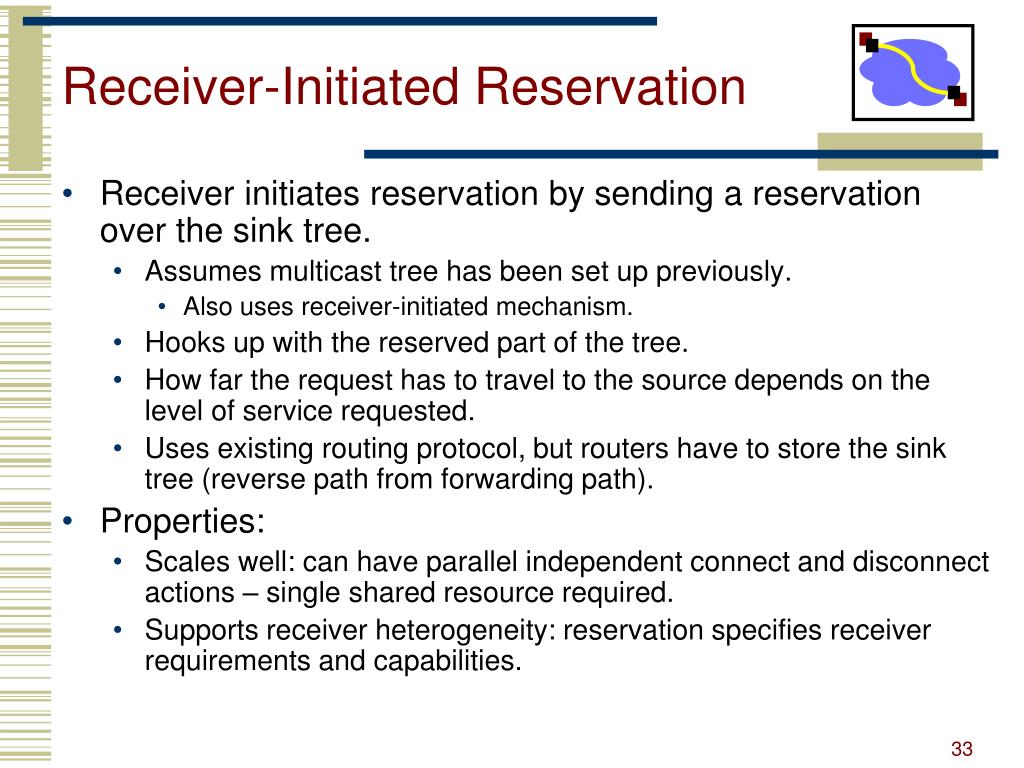 Receiver-Initiated Reservation

• Receiver initiates reservation by sending a reservation over the sink tree.
  • Assumes multicast tree has been set up previously.
    • Also uses receiver-initiated mechanism.
  • Hooks up with the reserved part of the tree.
  • How far the request has to travel to the source depends on the level of service requested.
  • Uses existing routing protocol, but routers have to store the sink tree (reverse path from forwarding path).
• Properties:
  • Scales well: can have parallel independent connect and disconnect actions – single shared resource required.
  • Supports receiver heterogeneity: reservation specifies receiver requirements and capabilities.

33